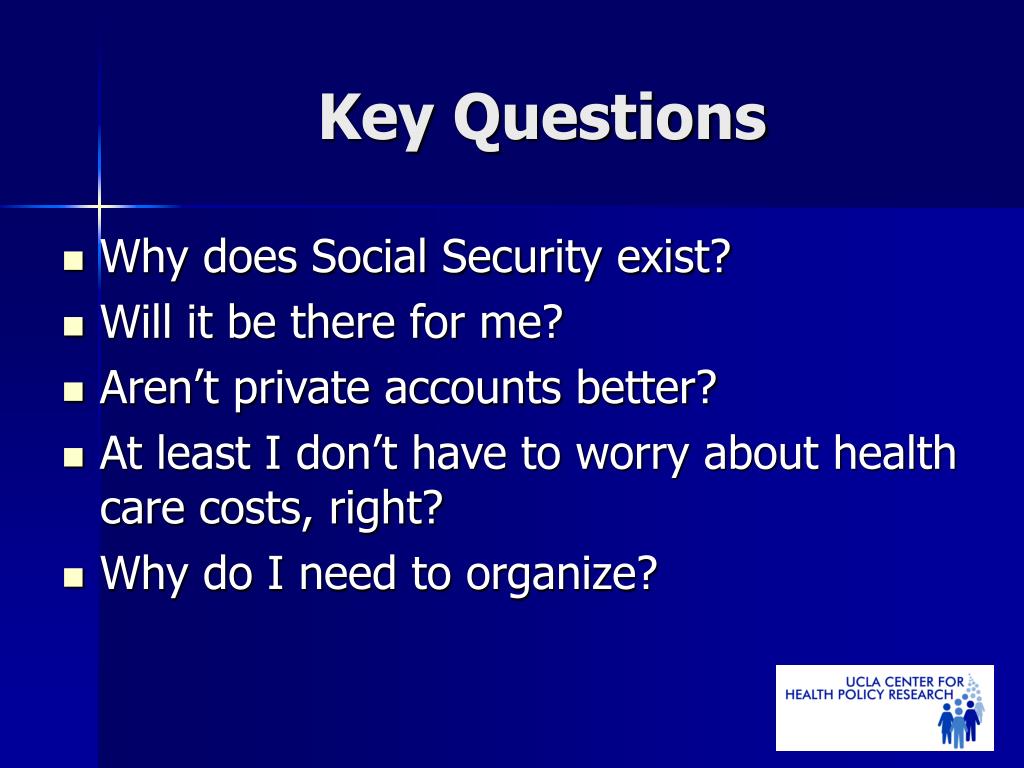 Key Questions

- Why does Social Security exist?
- Will it be there for me?
- Aren’t private accounts better?
- At least I don’t have to worry about health care costs, right?
- Why do I need to organize?

UCLA CENTER FOR HEALTH POLICY RESEARCH